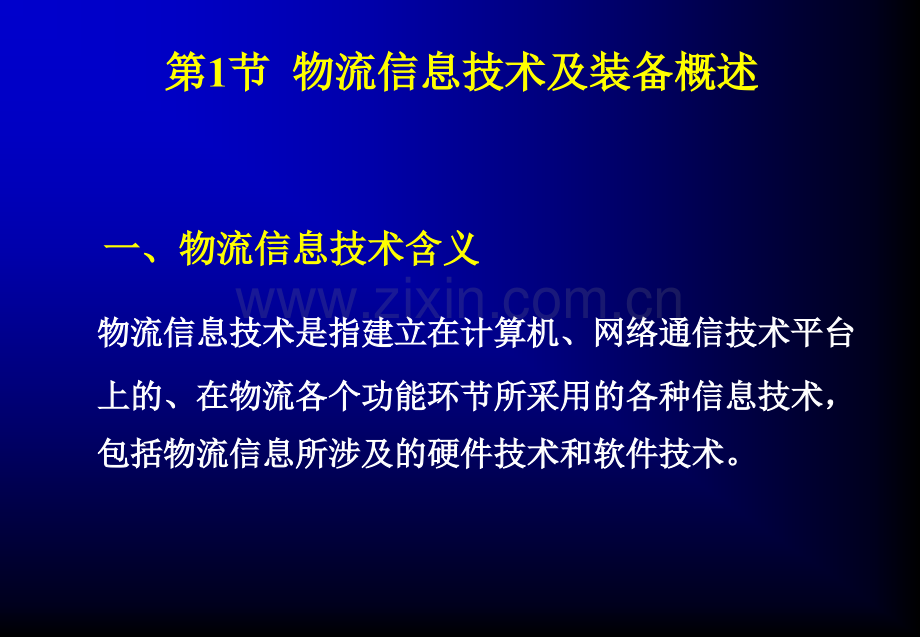 第1节 物流信息技术及装备概述

一、物流信息技术含义

www.zixin.com.cn

物流信息技术是指建立在计算机、网络通信技术平台上的、在物流各个功能环节所采用的各种信息技术，包括物流信息所涉及的硬件技术和软件技术。